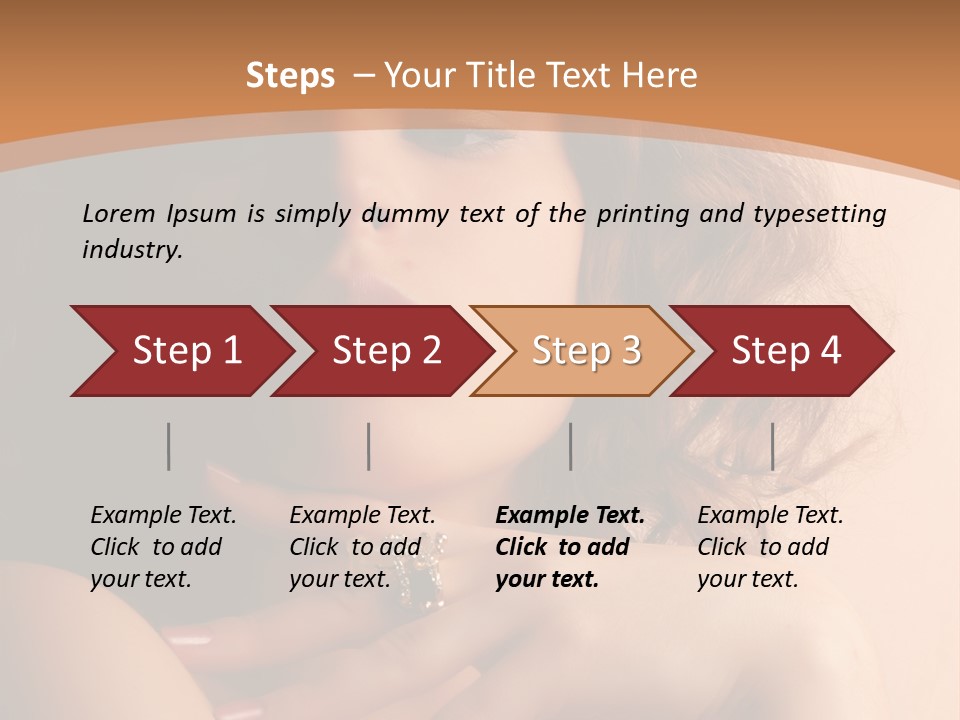 Steps – Your Title Text Here

Lorem Ipsum is simply dummy text of the printing and typesetting industry.

Step 1

Step 2

Step 3

Step 4

Example Text. Click to add your text.

Example Text. Click to add your text.

Example Text. Click to add your text.

Example Text. Click to add your text.